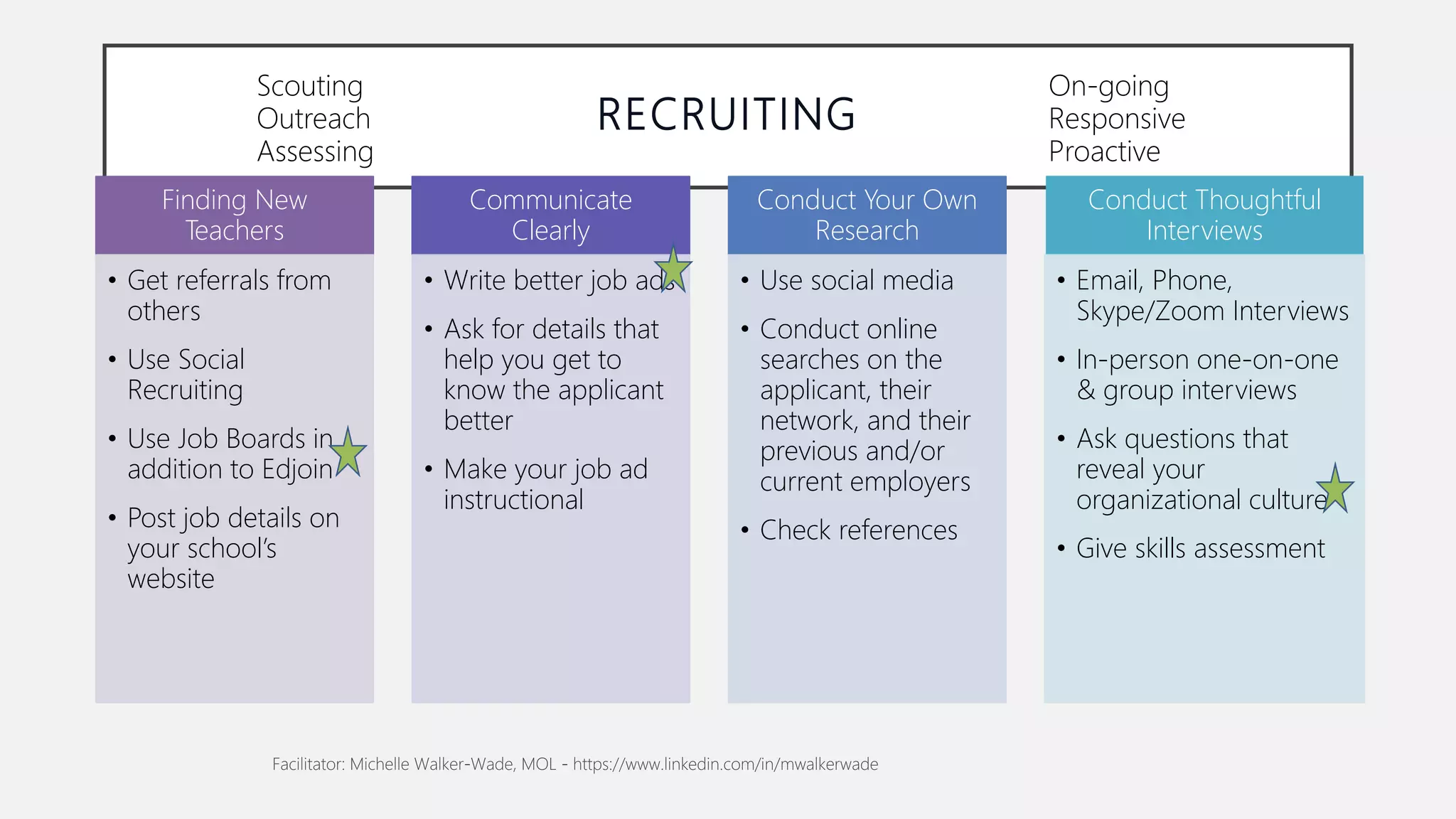 Scouting
Outreach
Assessing

RECRUITING

On-going
Responsive
Proactive

Finding New Teachers

• Get referrals from others
• Use Social Recruiting
• Use Job Boards in addition to Edjoin
• Post job details on your school's website

Communicate Clearly

• Write better job ads
• Ask for details that help you get to know the applicant better
• Make your job ad instructional

Conduct Your Own Research

• Use social media
• Conduct online searches on the applicant, their network, and their previous and/or current employers
• Check references

Conduct Thoughtful Interviews

• Email, Phone, Skype/Zoom Interviews
• In-person one-on-one & group interviews
• Ask questions that reveal your organizational culture
• Give skills assessment

Facilitator: Michelle Walker-Wade, MOL - https://www.linkedin.com/in/mwalkerwade